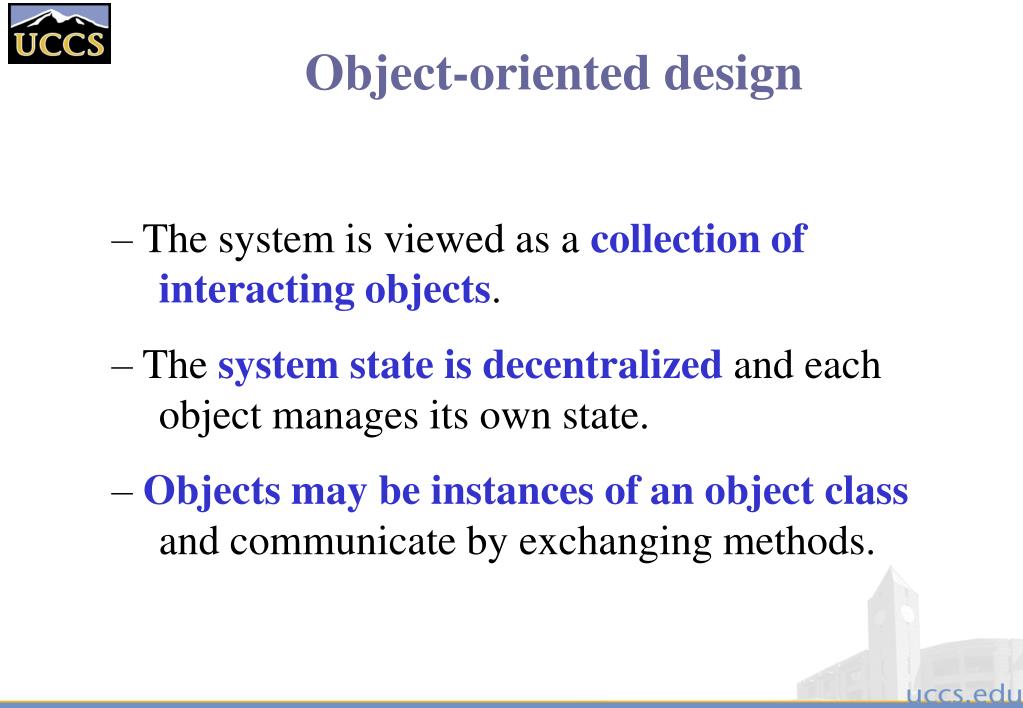 UCCS

Object-oriented design

– The system is viewed as a collection of interacting objects.

– The system state is decentralized and each object manages its own state.

– Objects may be instances of an object class and communicate by exchanging methods.

uccs.edu